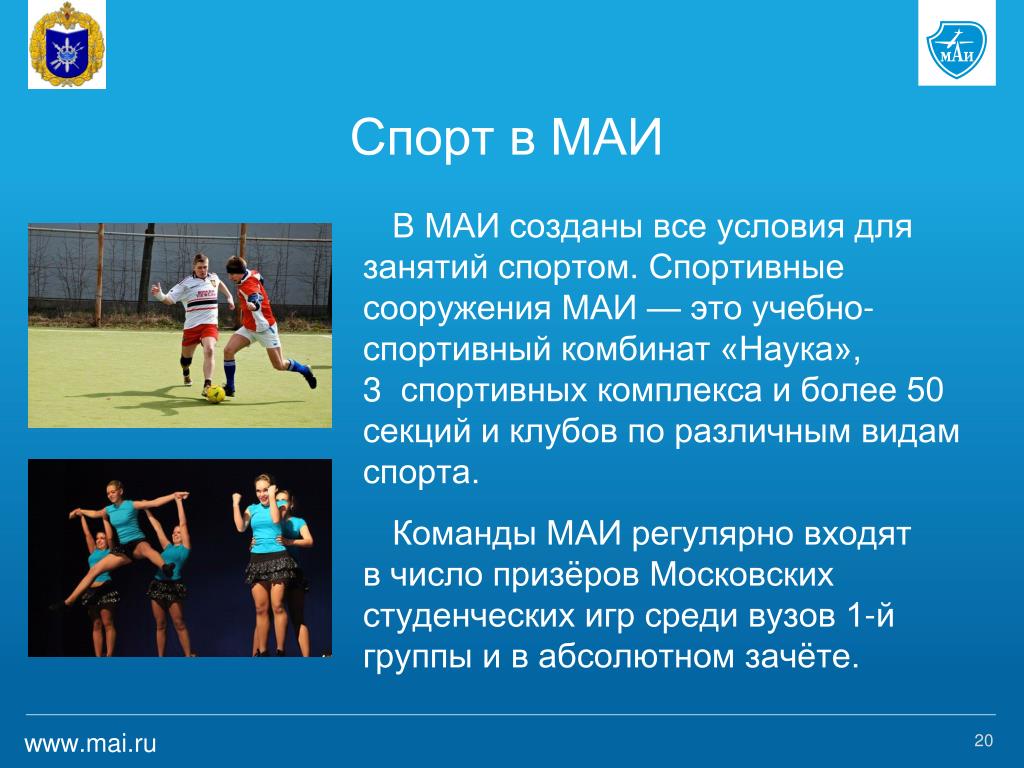 МАИ

Спорт в МАИ

В МАИ созданы все условия для занятий спортом. Спортивные сооружения МАИ — это учебно-спортивный комбинат «Наука», 3 спортивных комплекса и более 50 секций и клубов по различным видам спорта.

Команды МАИ регулярно входят в число призёров Московских студенческих игр среди вузов 1-й группы и в абсолютном зачёте.

www.mai.ru

20